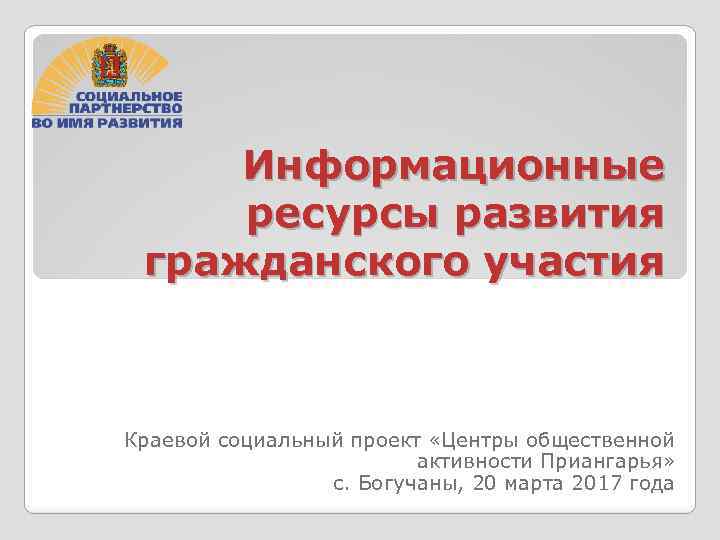 СОЦИАЛЬНОЕ
ПАРТНЕРСТВО
ВО ИМЯ РАЗВИТИЯ

Информационные ресурсы развития гражданского участия

Краевой социальный проект «Центры общественной активности Приангарья»
с. Богучаны, 20 марта 2017 года